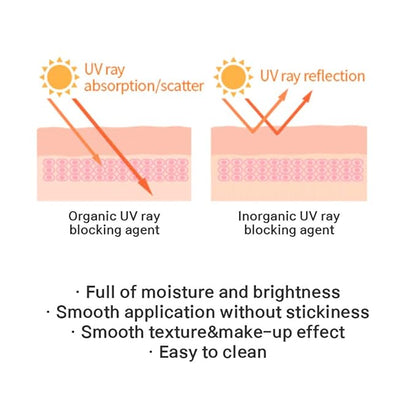 UV ray absorption/scatter

UV ray reflection

Organic UV ray blocking agent

Inorganic UV ray blocking agent

· Full of moisture and brightness
· Smooth application without stickiness
· Smooth texture&make-up effect
· Easy to clean